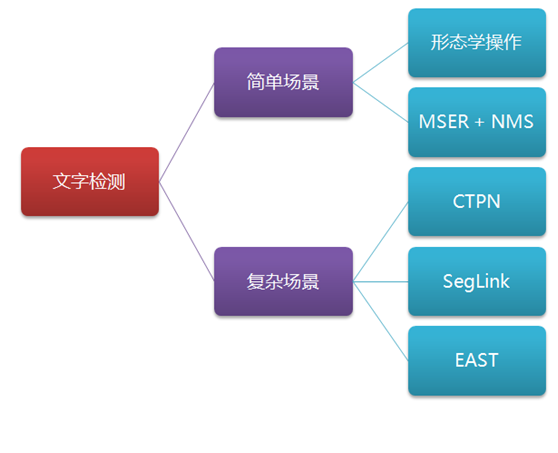 文字检测

简单场景

形态学操作

MSER + NMS

复杂场景

CTPN

SegLink

EAST